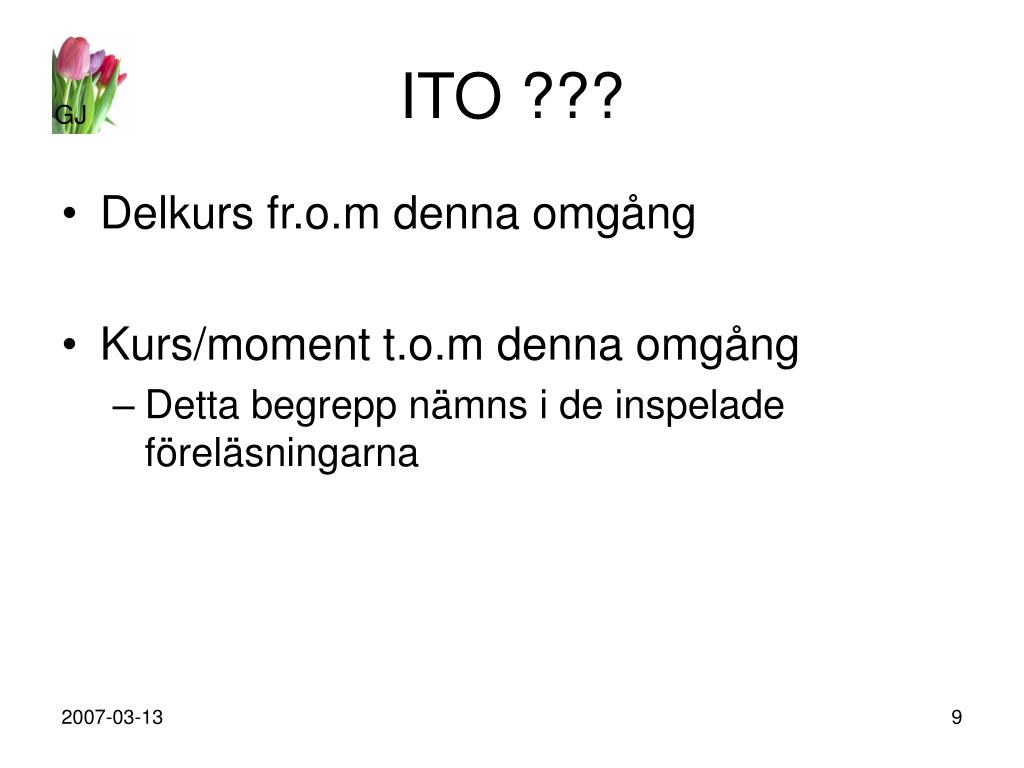 GJ

ITO ???

• Delkurs fr.o.m denna omgång

• Kurs/moment t.o.m denna omgång
– Detta begrepp nämns i de inspelade föreläsningarna

2007-03-13

9